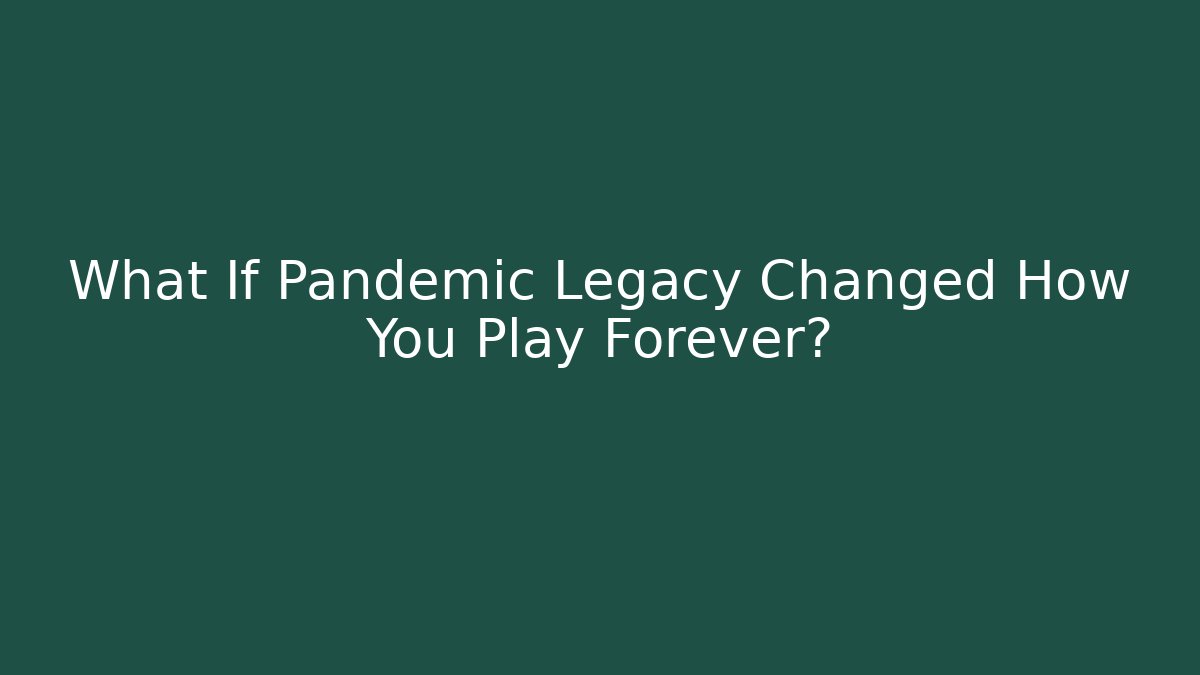 What If Pandemic Legacy Changed How You Play Forever?